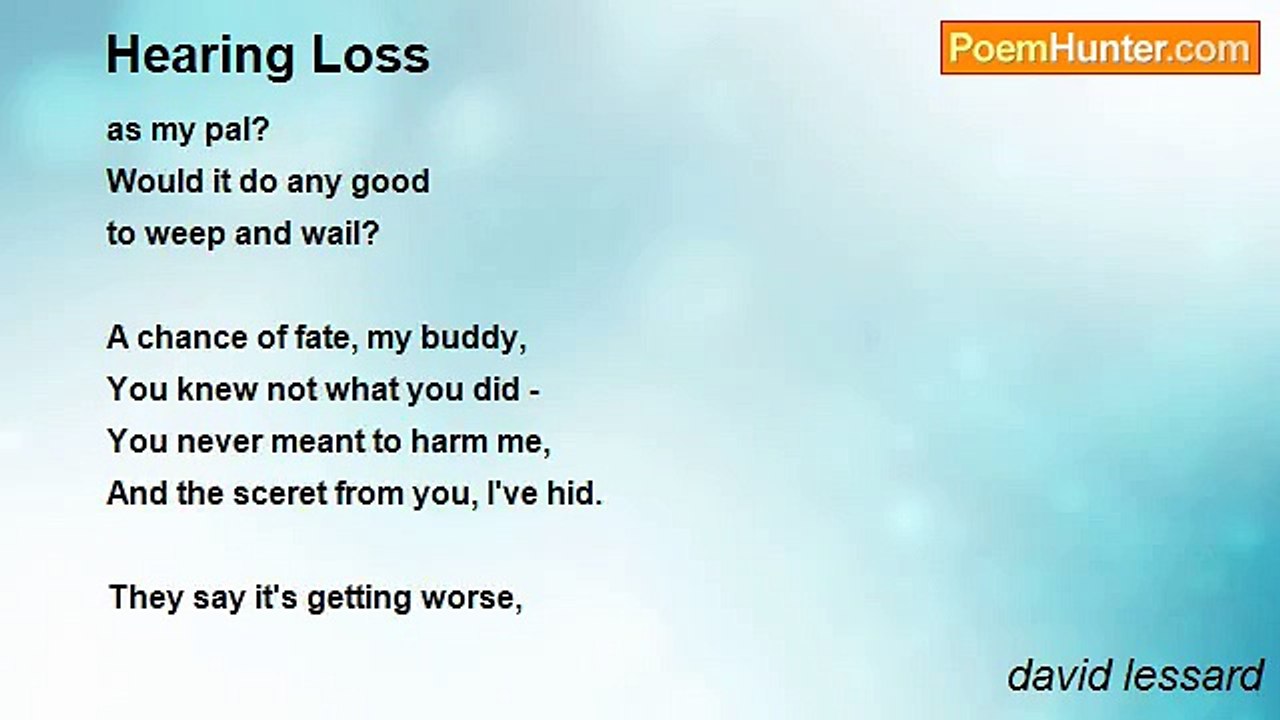 Hearing Loss

PoemHunter.com

as my pal?
Would it do any good
to weep and wail?

A chance of fate, my buddy,
You knew not what you did -
You never meant to harm me,
And the sceret from you, I've hid.

They say it's getting worse,

david lessard